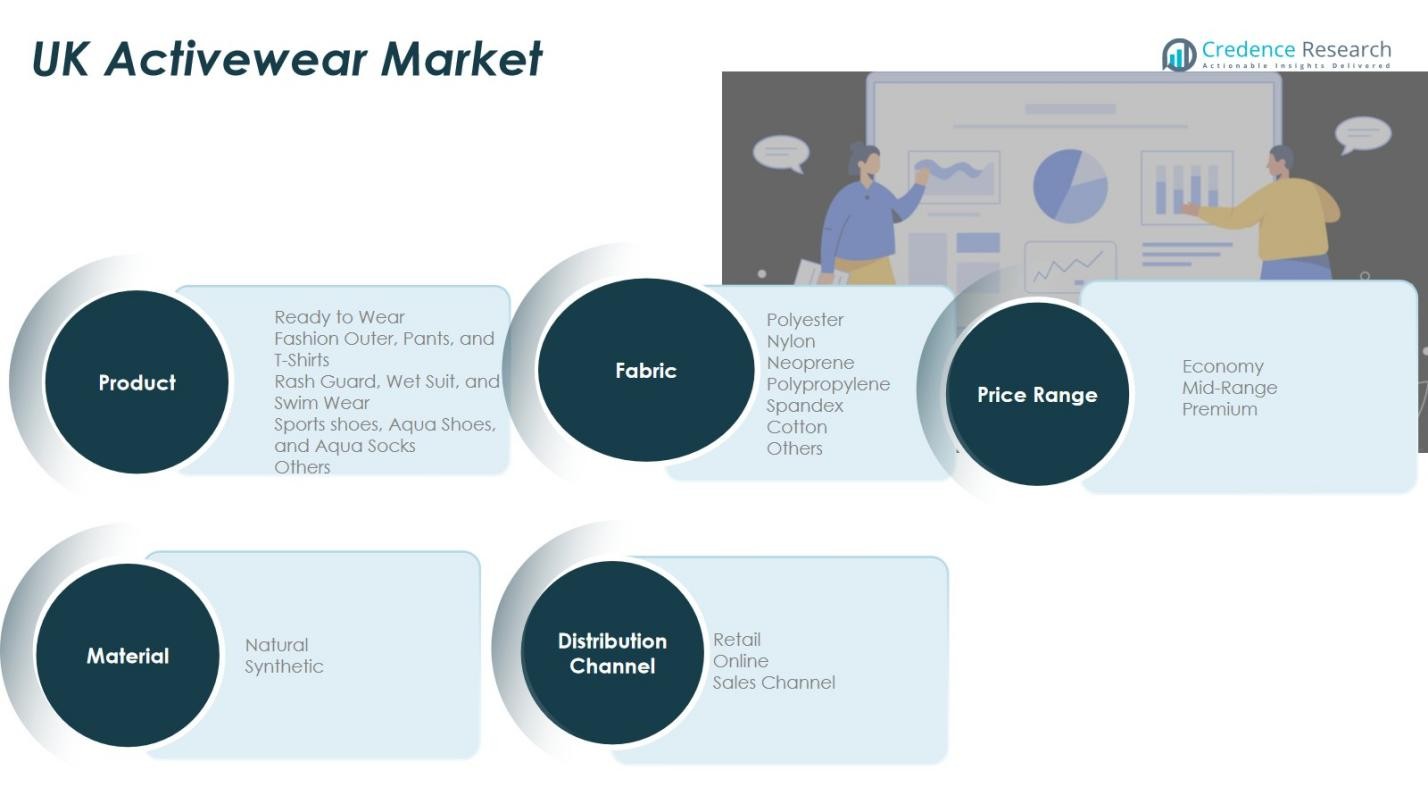 UK Activewear Market

Credence Research
Actionable Insights Delivered

Product

Ready to Wear
Fashion Outer, Pants, and T-Shirts
Rash Guard, Wet Suit, and Swim Wear
Sports shoes, Aqua Shoes, and Aqua Socks
Others

Fabric

Polyester
Nylon
Neoprene
Polypropylene
Spandex
Cotton
Others

Price Range

Economy
Mid-Range
Premium

Material

Natural
Synthetic

Distribution Channel

Retail
Online
Sales Channel